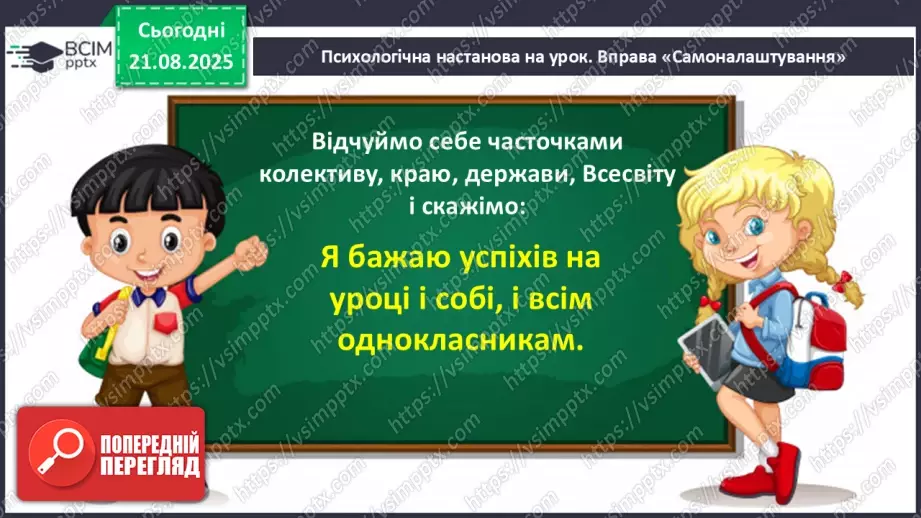 ВСІМ pptx

Сьогодні 21.08.2025

Психологічна настанова на урок. Вправа «Самоналаштування»

Відчуймо себе часточками колективу, краю, держави, Всесвіту і скажімо:

Я бажаю успіхів на уроці і собі, і всім однокласникам.

ПОПЕРЕДНІЙ ПЕРЕГЛЯД

https://vsimpptx.com